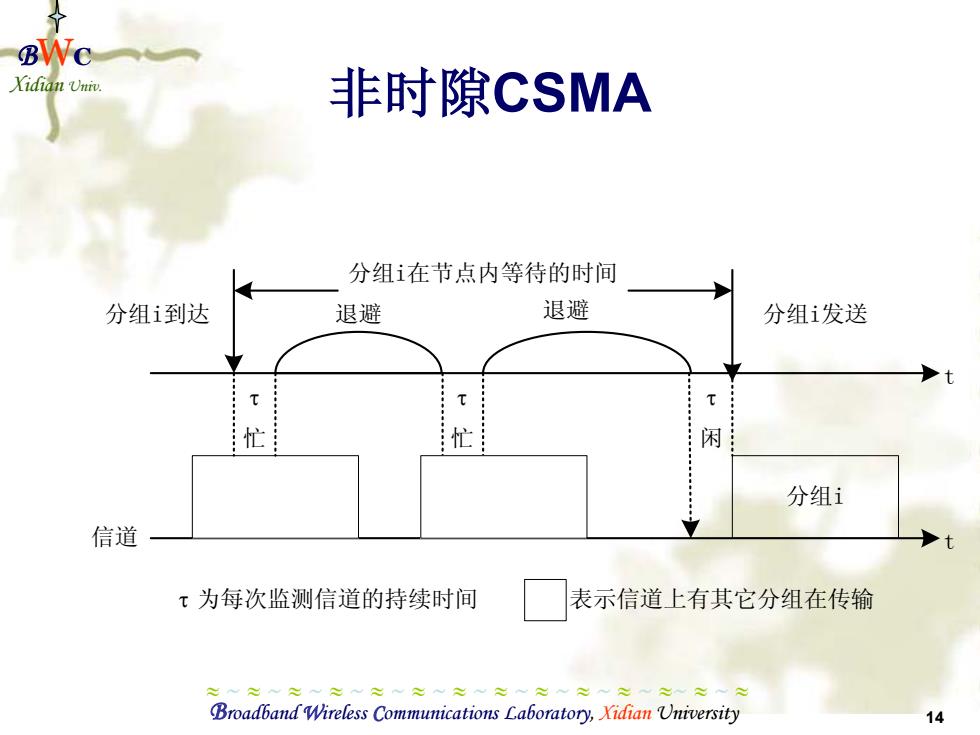 BWC
Xidian Univ.

非时隙CSMA

分组i在节点内等待的时间

分组i到达

退避

退避

分组i发送

t

τ
忙

τ
忙

τ
闲

分组i

信道

t

τ 为每次监测信道的持续时间

表示信道上有其它分组在传输

Broadband Wireless Communications Laboratory, Xidian University

14